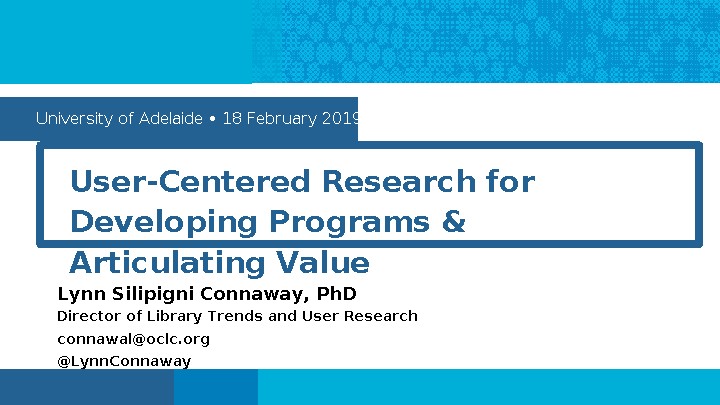 University of Adelaide • 18 February 2019

User-Centered Research for Developing Programs & Articulating Value

Lynn Silipigni Connaway, PhD

Director of Library Trends and User Research

connawal@oclc.org

@LynnConnaway